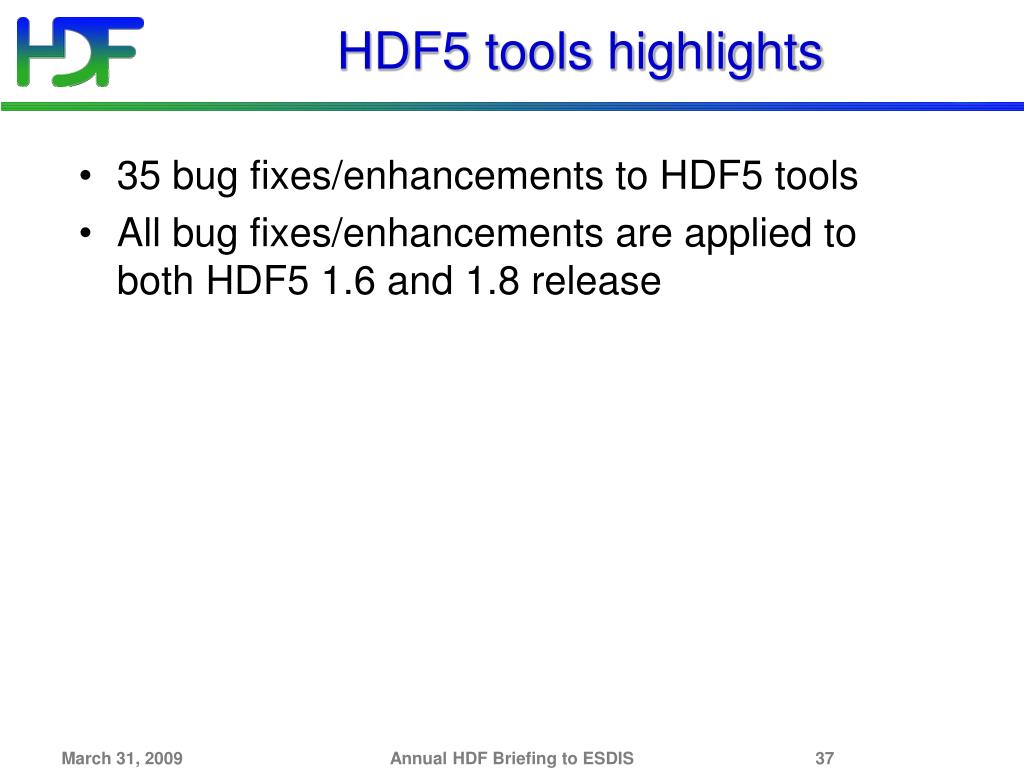 HDF

HDF5 tools highlights

• 35 bug fixes/enhancements to HDF5 tools
• All bug fixes/enhancements are applied to both HDF5 1.6 and 1.8 release

March 31, 2009
Annual HDF Briefing to ESDIS
37